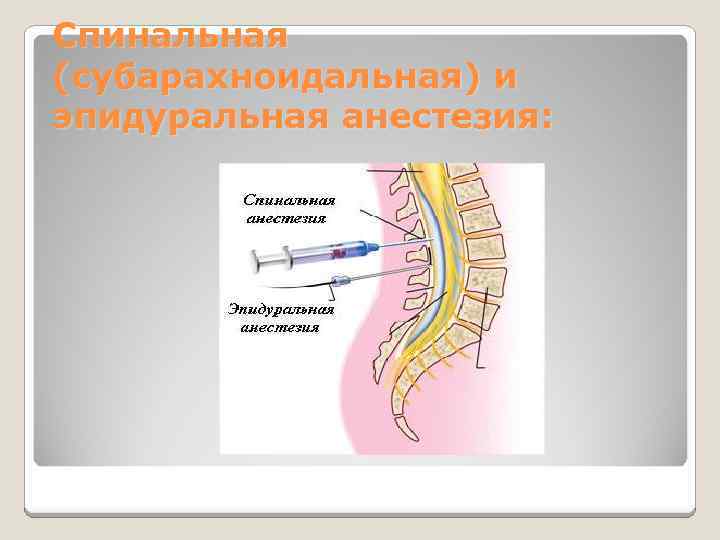 Спинальная (субарахноидальная) и эпидуральная анестезия:

Спинальная анестезия

Эпидуральная анестезия